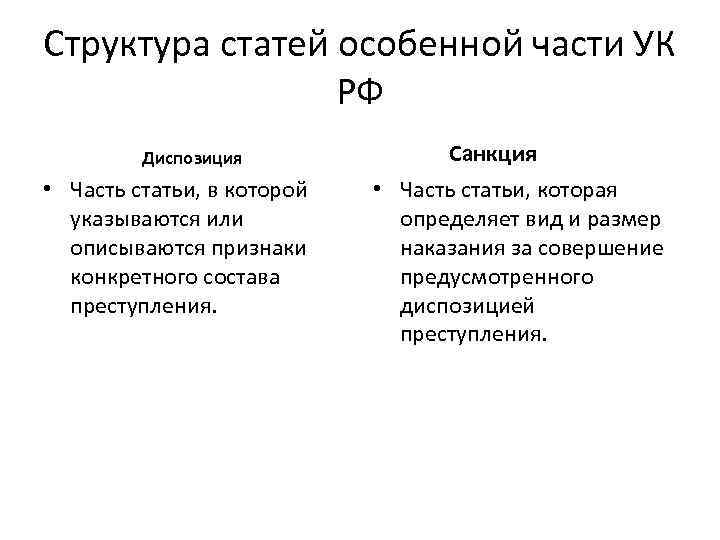 Структура статей особенной части УК РФ

Диспозиция

• Часть статьи, в которой указываются или описываются признаки конкретного состава преступления.

Санкция

• Часть статьи, которая определяет вид и размер наказания за совершение предусмотренного диспозицией преступления.